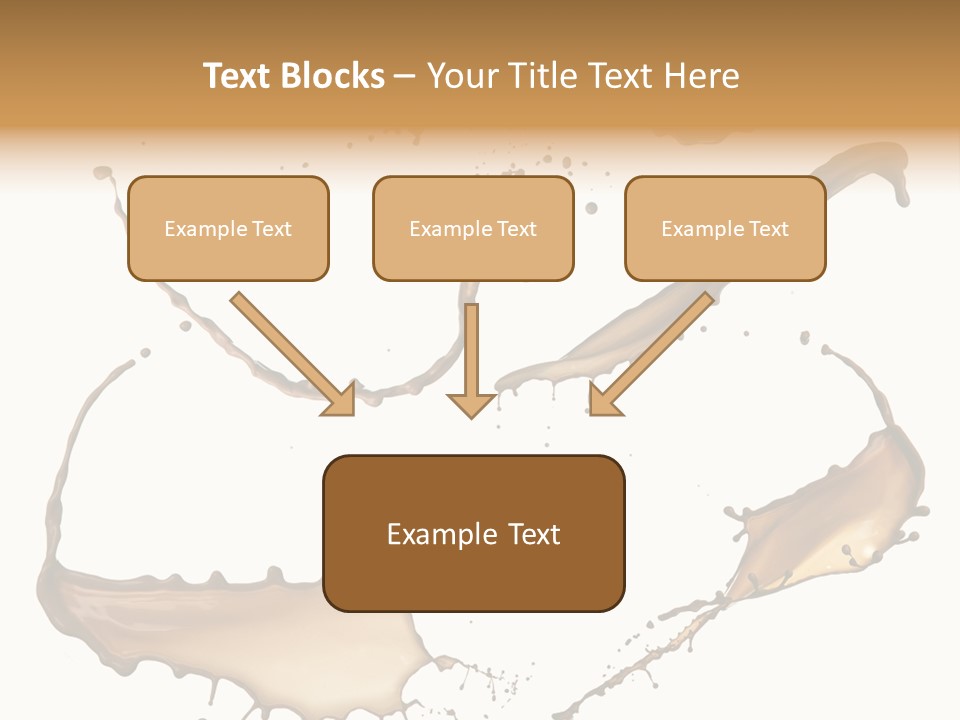 Text Blocks – Your Title Text Here

Example Text

Example Text

Example Text

Example Text